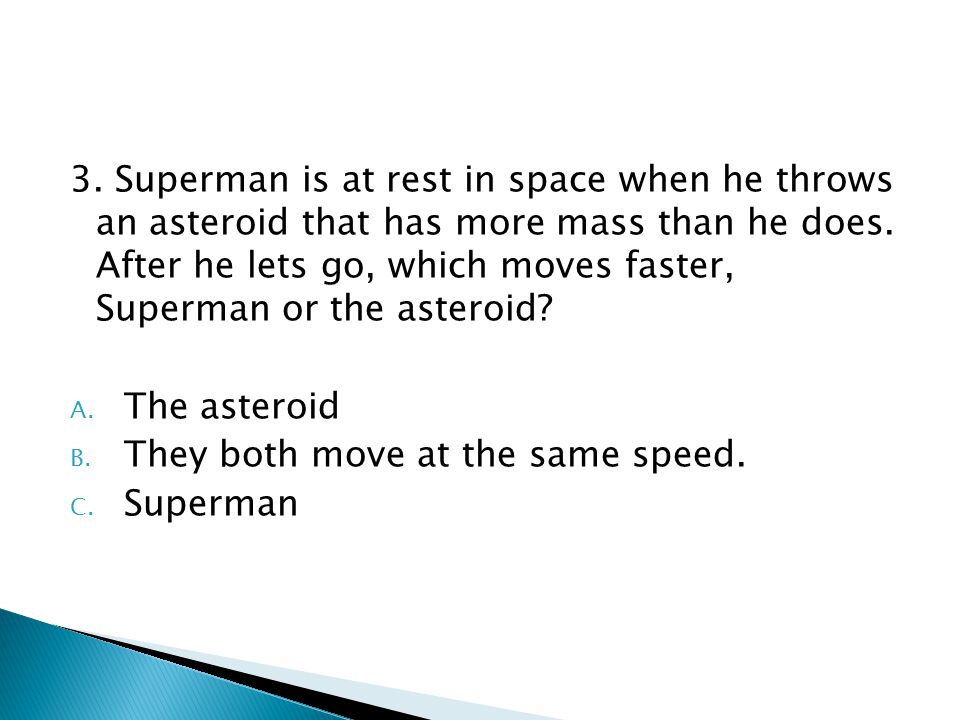 3. Superman is at rest in space when he throws an asteroid that has more mass than he does. After he lets go, which moves faster, Superman or the asteroid?

A. The asteroid
B. They both move at the same speed.
C. Superman